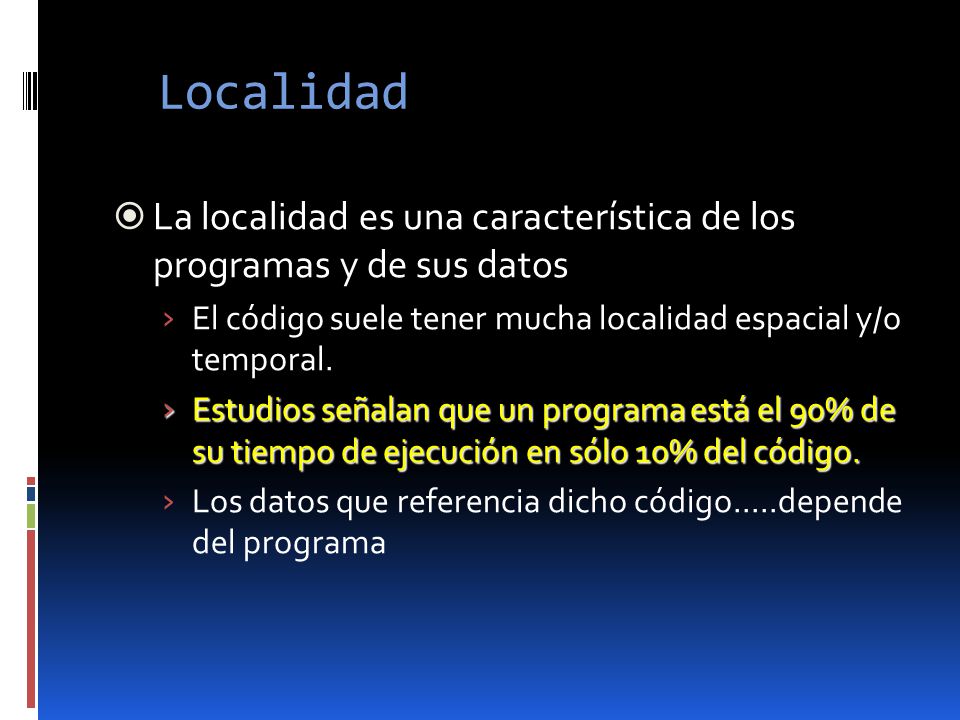 Localidad

La localidad es una característica de los programas y de sus datos

› El código suele tener mucha localidad espacial y/o temporal.

› Estudios señalan que un programa está el 90% de su tiempo de ejecución en sólo 10% del código.

› Los datos que referencia dicho código.....depende del programa